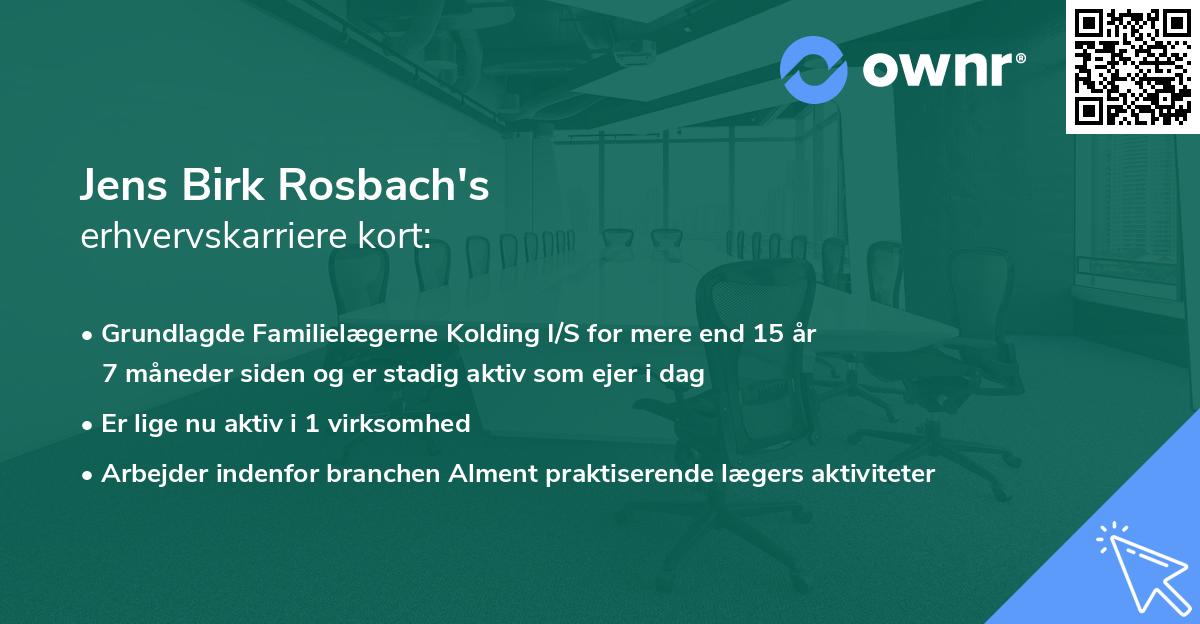 ownr®

Jens Birk Rosbach's
erhvervskarriere kort:

• Grundlagde Familielægerne Kolding I/S for mere end 15 år 7 måneder siden og er stadig aktiv som ejer i dag

• Er lige nu aktiv i 1 virksomhed

• Arbejder indenfor branchen Alment praktiserende lægers aktiviteter